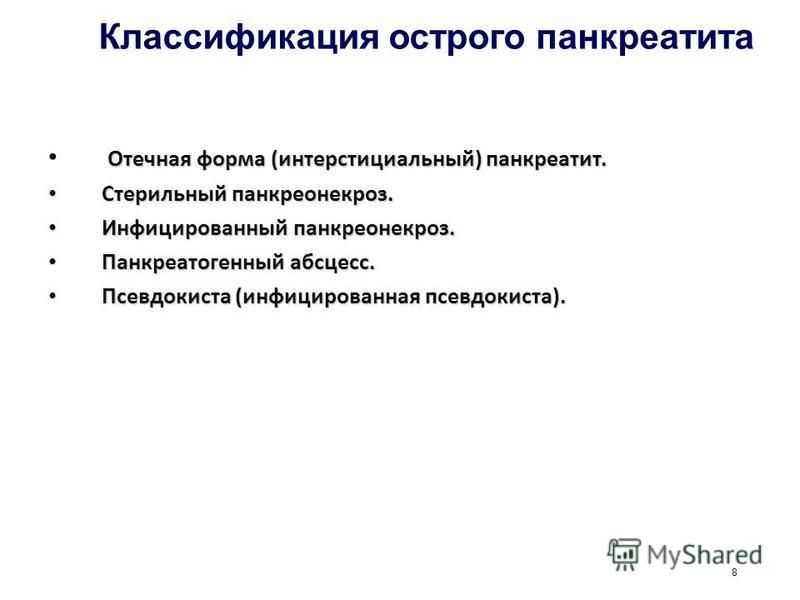 Классификация острого панкреатита

• Отечная форма (интерстициальный) панкреатит.
• Стерильный панкреонекроз.
• Инфицированный панкреонекроз.
• Панкреатогенный абсцесс.
• Псевдокиста (инфицированная псевдокиста).

MyShared

8